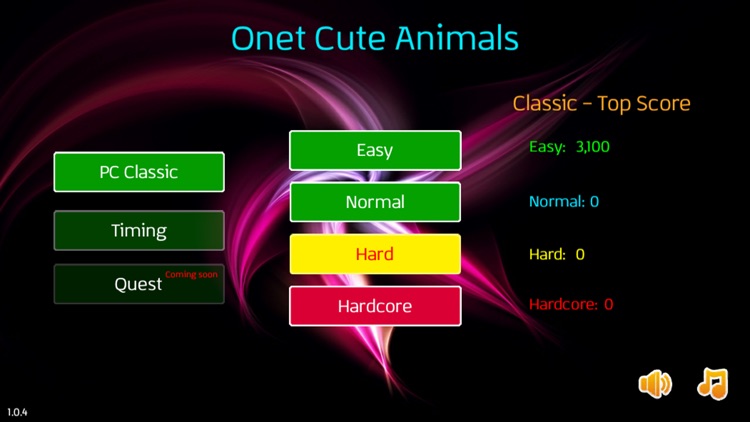 Onet Cute Animals

PC Classic

Timing

Quest Coming soon

Easy

Normal

Hard

Hardcore

Classic – Top Score

Easy: 3,100

Normal: 0

Hard: 0

Hardcore: 0

1.0.4